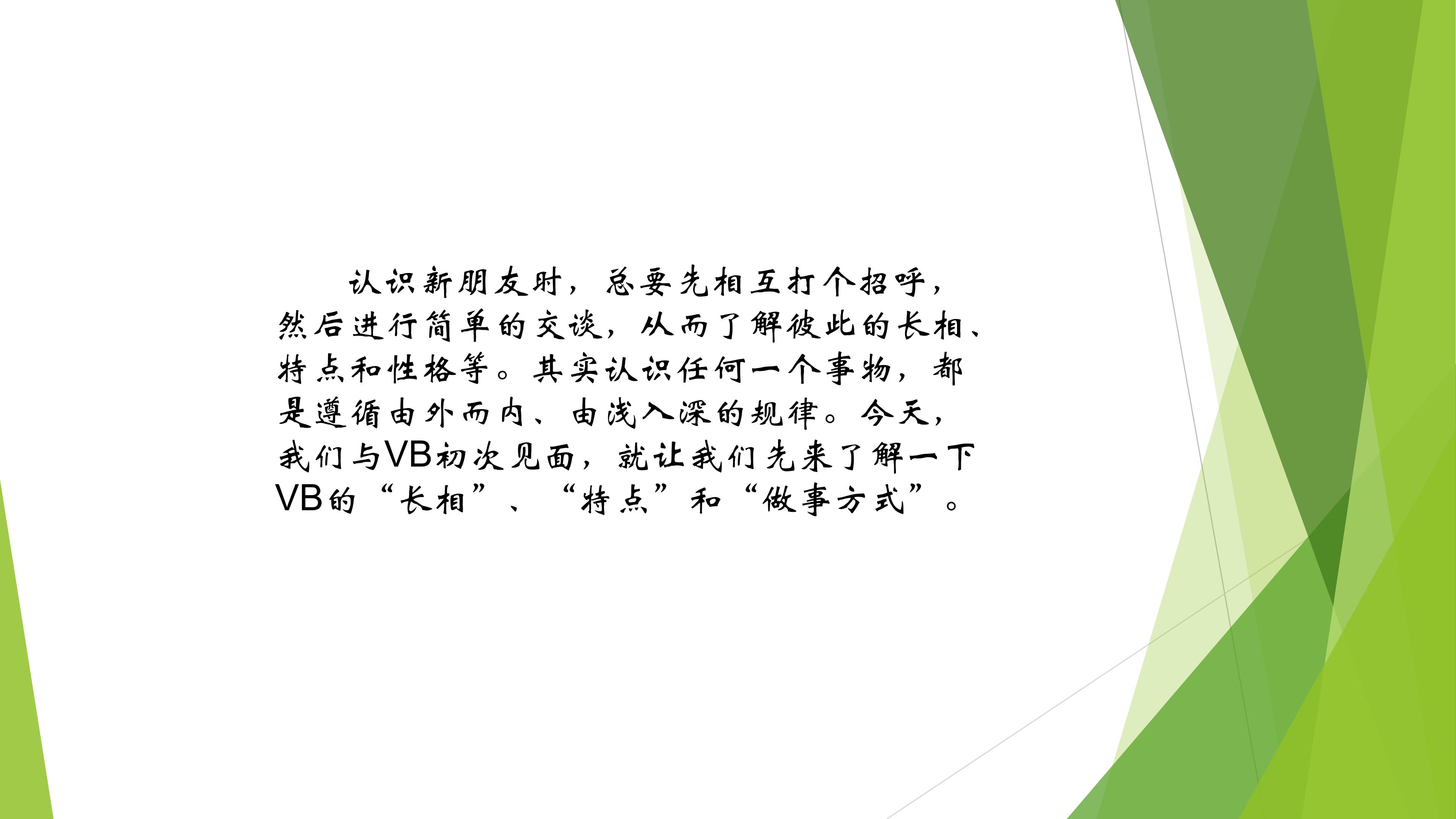 认识新朋友时，总要先相互打个招呼，然后进行简单的交谈，从而了解彼此的长相、特点和性格等。其实认识任何一个事物，都是遵循由外而内、由浅入深的规律。今天，我们与VB初次见面，就让我们先来了解一下VB的“长相”、“特点”和“做事方式”。